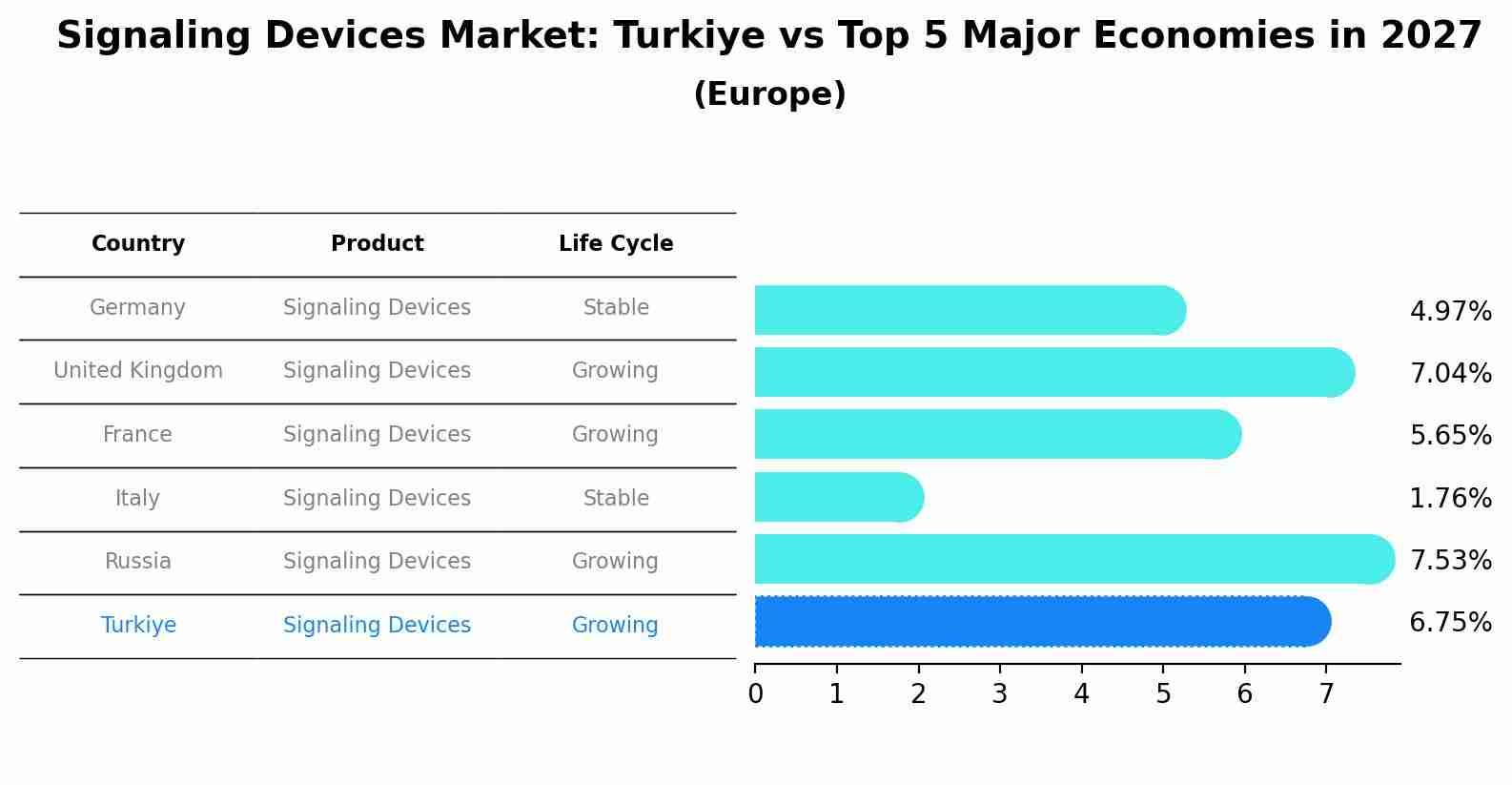 Signaling Devices Market: Turkiye vs Top 5 Major Economies in 2027
(Europe)

| Country | Product | Life Cycle |
|---|---|---|
| Germany | Signaling Devices | Stable |
| United Kingdom | Signaling Devices | Growing |
| France | Signaling Devices | Growing |
| Italy | Signaling Devices | Stable |
| Russia | Signaling Devices | Growing |
| Turkiye | Signaling Devices | Growing |

4.97%
7.04%
5.65%
1.76%
7.53%
6.75%

0 1 2 3 4 5 6 7